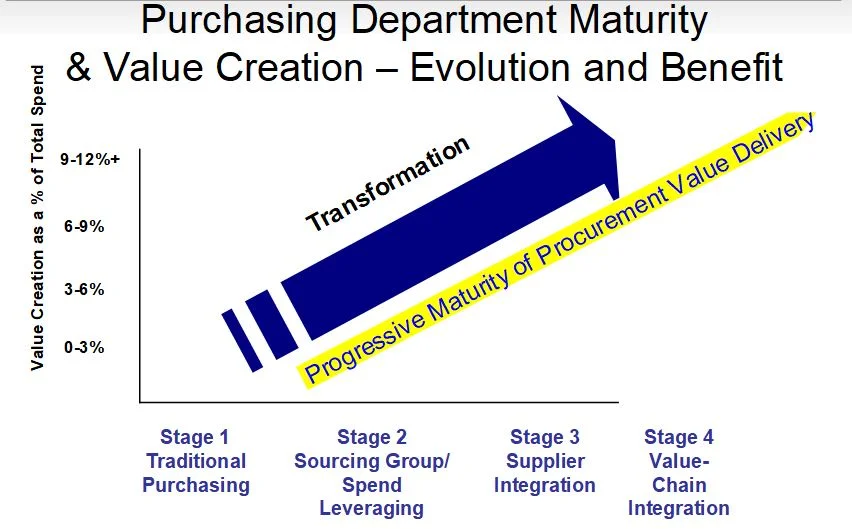 Purchasing Department Maturity & Value Creation – Evolution and Benefit

Value Creation as a % of Total Spend

9-12%+

6-9%

3-6%

0-3%

Transformation

Progressive Maturity of Procurement Value Delivery

Stage 1
Traditional
Purchasing

Stage 2
Sourcing Group/
Spend
Leveraging

Stage 3
Supplier
Integration

Stage 4
Value-Chain
Integration